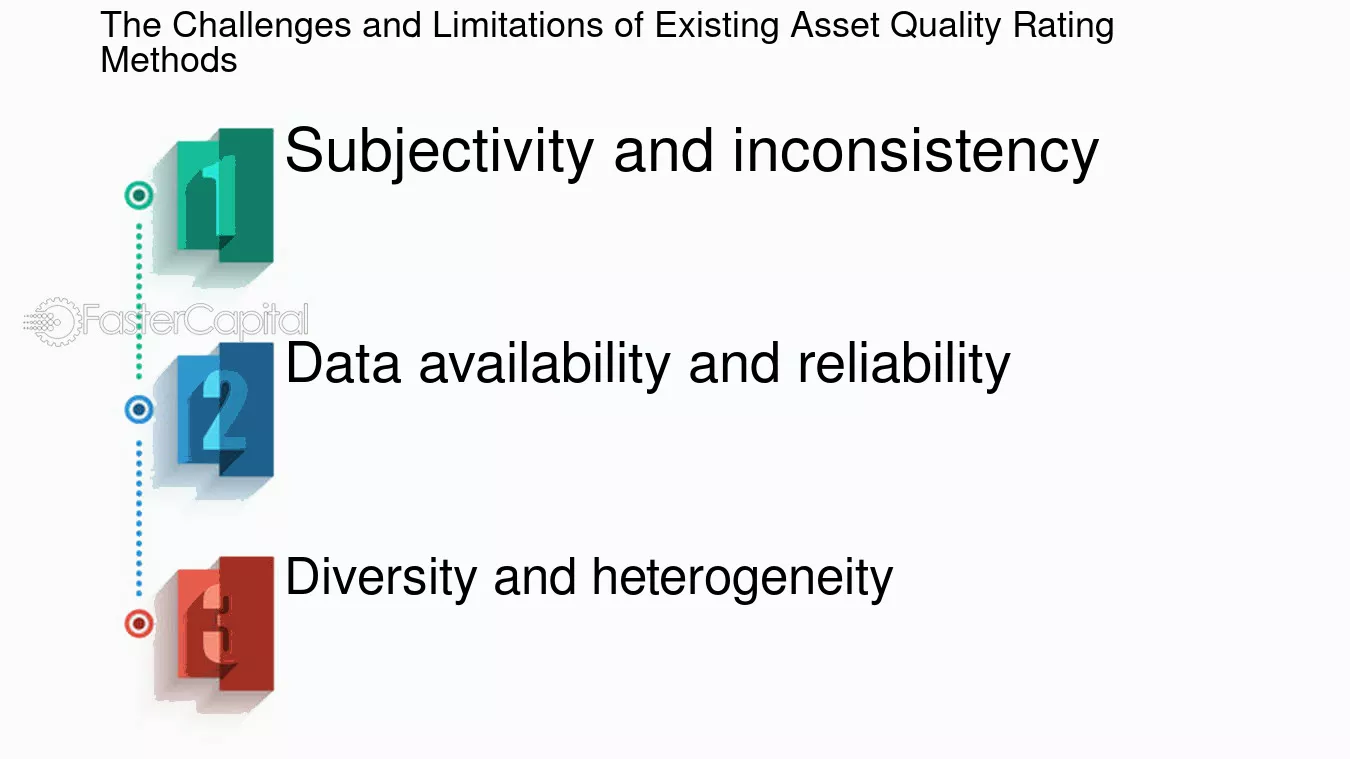 The Challenges and Limitations of Existing Asset Quality Rating Methods

1

Subjectivity and inconsistency

FasterCapital

2

Data availability and reliability

3

Diversity and heterogeneity